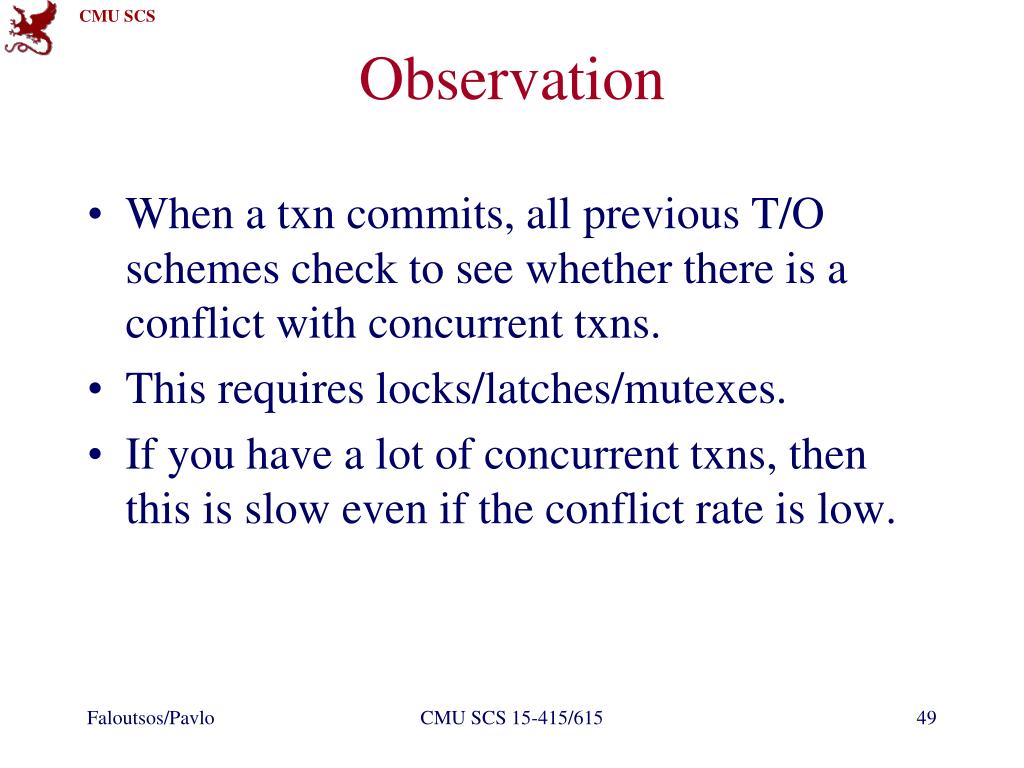 CMU SCS

Observation

• When a txn commits, all previous T/O schemes check to see whether there is a conflict with concurrent txns.
• This requires locks/latches/mutexes.
• If you have a lot of concurrent txns, then this is slow even if the conflict rate is low.

Faloutsos/Pavlo

CMU SCS 15-415/615

49